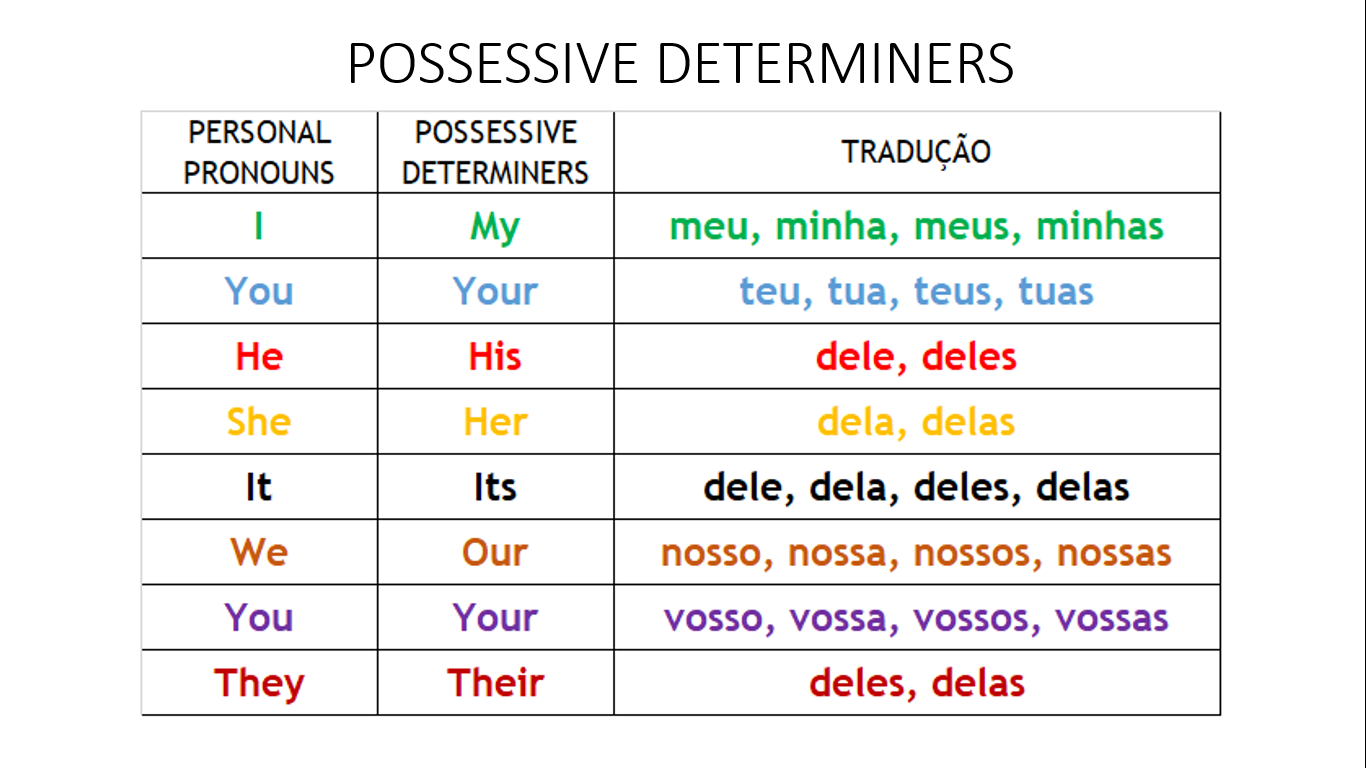 POSSESSIVE DETERMINERS

| PERSONAL PRONOUNS | POSSESSIVE DETERMINERS | TRADUÇÃO |
|---|---|---|
| I | My | meu, minha, meus, minhas |
| You | Your | teu, tua, teus, tuas |
| He | His | dele, deles |
| She | Her | dela, delas |
| It | Its | dele, dela, deles, delas |
| We | Our | nosso, nossa, nossos, nossas |
| You | Your | vosso, vossa, vossos, vossas |
| They | Their | deles, delas |